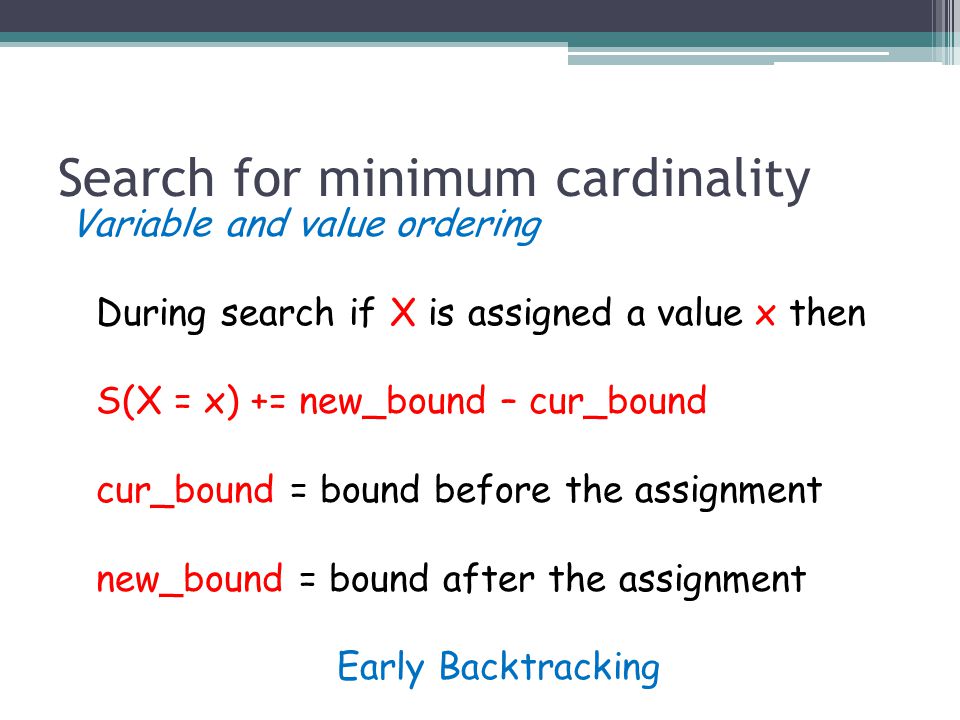 Search for minimum cardinality
Variable and value ordering

During search if X is assigned a value x then

S(X = x) += new_bound – cur_bound

cur_bound = bound before the assignment

new_bound = bound after the assignment

Early Backtracking